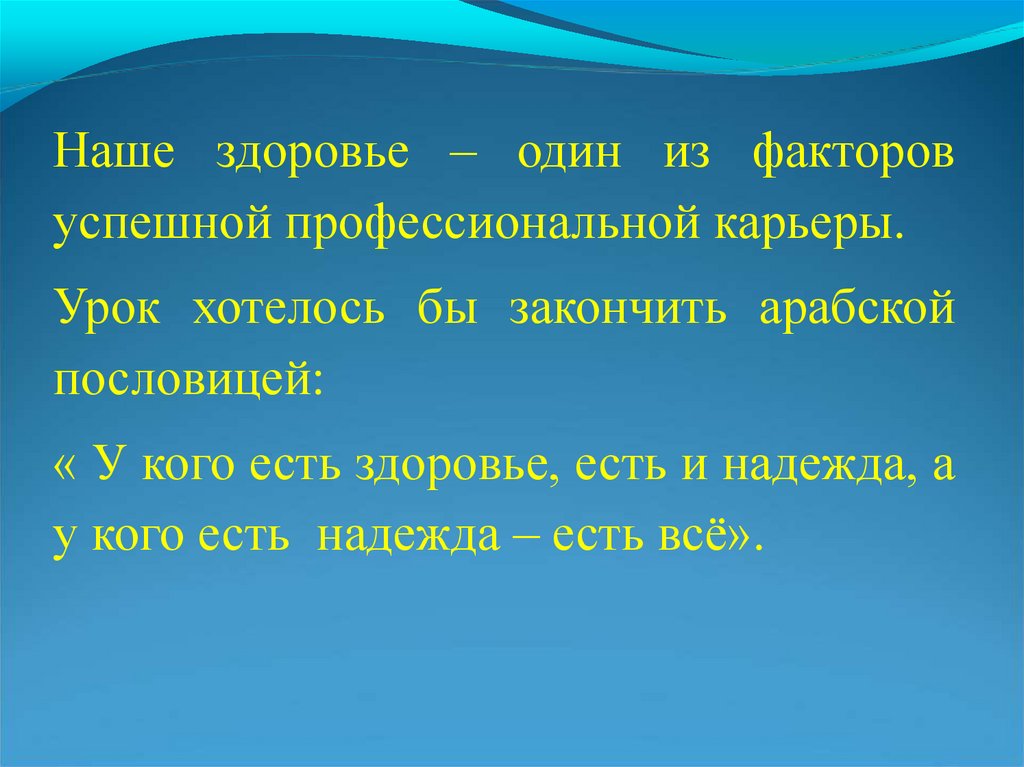 Наше здоровье – один из факторов успешной профессиональной карьеры.

Урок хотелось бы закончить арабской пословицей:

« У кого есть здоровье, есть и надежда, а у кого есть надежда – есть всё».